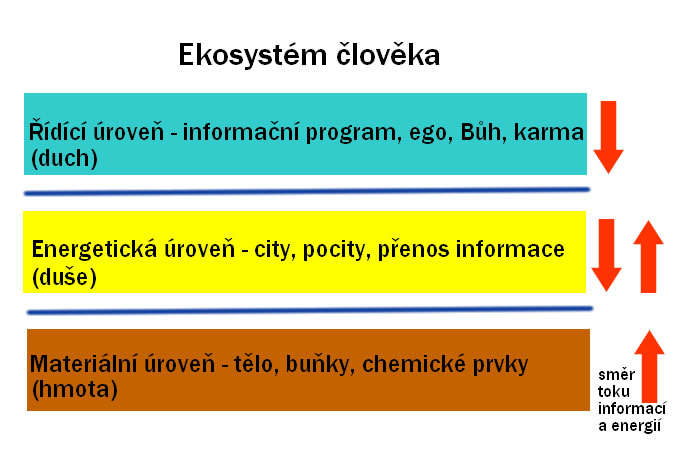 Ekosystém člověka

Řídící úroveň - informační program, ego, Bůh, karma (duch)

Energetická úroveň - city, pocity, přenos informace (duše)

Materiální úroveň - tělo, buňky, chemické prvky (hmota)

směr toku informací a energií